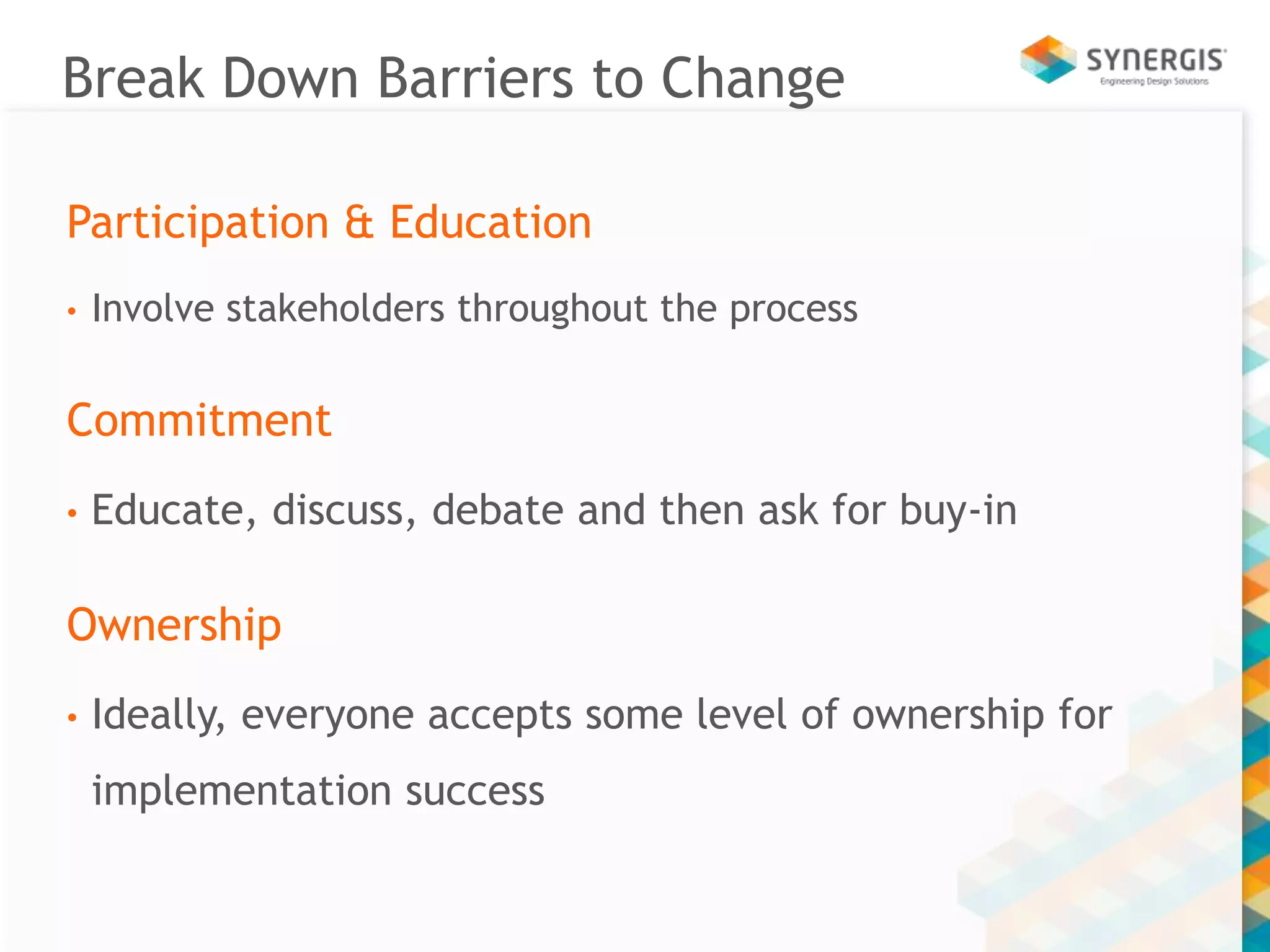 Break Down Barriers to Change

SYNERGIS
Engineering Design Solutions

Participation & Education

• Involve stakeholders throughout the process

Commitment

• Educate, discuss, debate and then ask for buy-in

Ownership

• Ideally, everyone accepts some level of ownership for implementation success